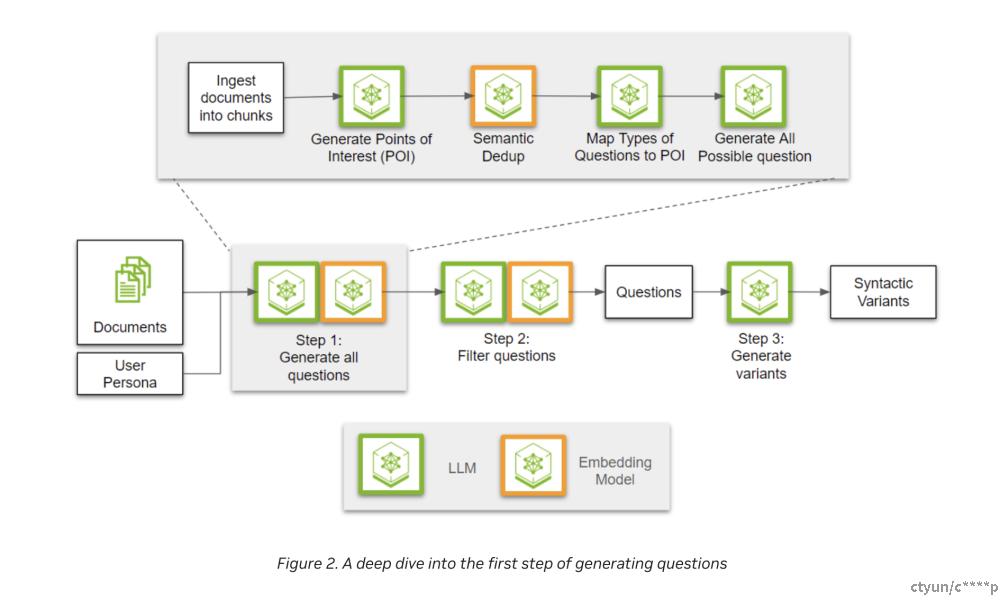 Ingest documents into chunks

Generate Points of Interest (POI)

Semantic Dedup

Map Types of Questions to POI

Generate All Possible question

Documents

User Persona

Step 1: Generate all questions

Step 2: Filter questions

Questions

Step 3: Generate variants

Syntactic Variants

LLM

Embedding Model

Figure 2. A deep dive into the first step of generating questions

ctyun/c****p